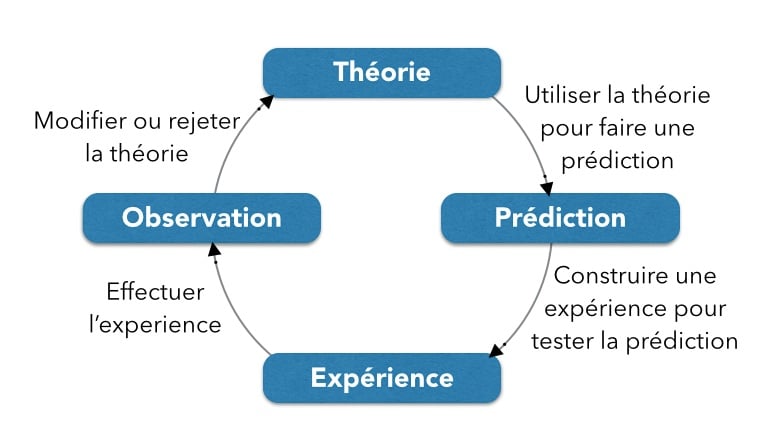 Théorie

Utiliser la théorie pour faire une prédiction

Prédiction

Construire une expérience pour tester la prédiction

Expérience

Effectuer l'experience

Observation

Modifier ou rejeter la théorie